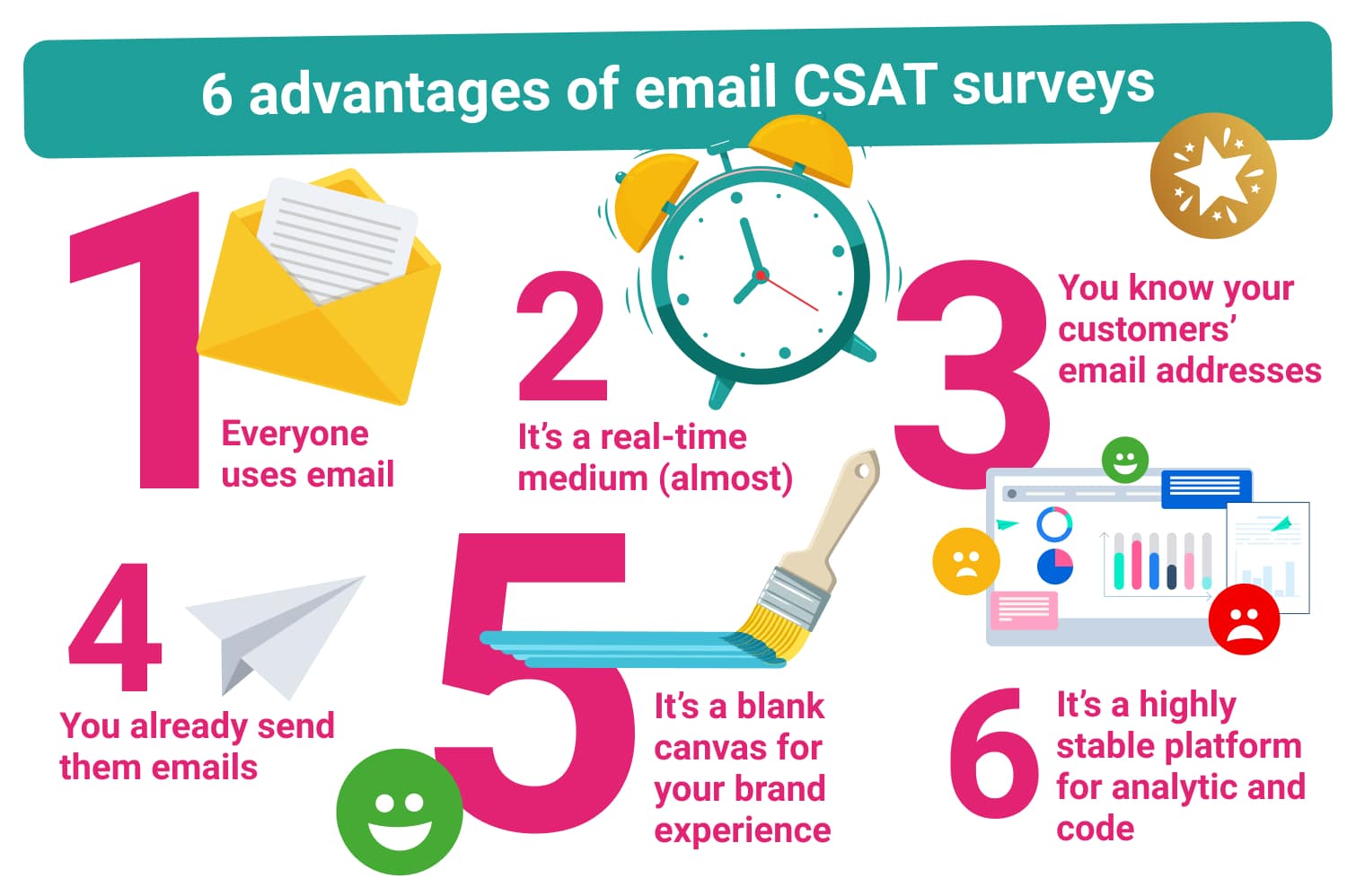 6 advantages of email CSAT surveys

1
Everyone uses email

2
It's a real-time medium (almost)

3
You know your customers' email addresses

4
You already send them emails

5
It's a blank canvas for your brand experience

6
It's a highly stable platform for analytic and code